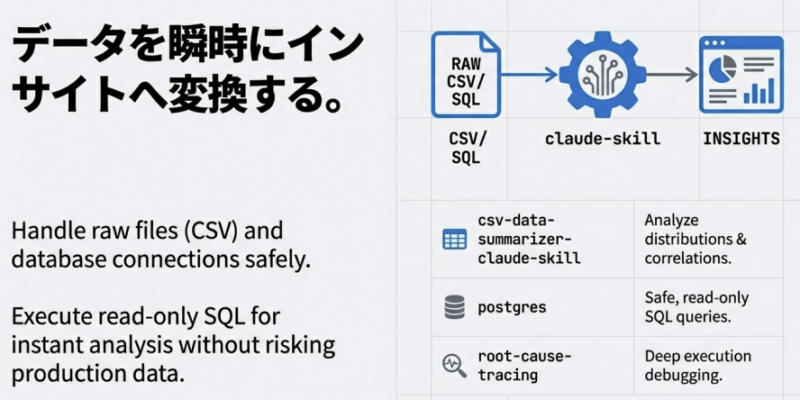 データを瞬時にインサイトへ変換する。

Handle raw files (CSV) and database connections safely.

Execute read-only SQL for instant analysis without risking production data.

RAW CSV/ SQL

CSV/ SQL

claude-skill

INSIGHTS

| csv-data-summarizer-claude-skill | Analyze distributions & correlations. |
|---|---|
| postgres | Safe, read-only SQL queries. |
| root-cause-tracing | Deep execution debugging. |